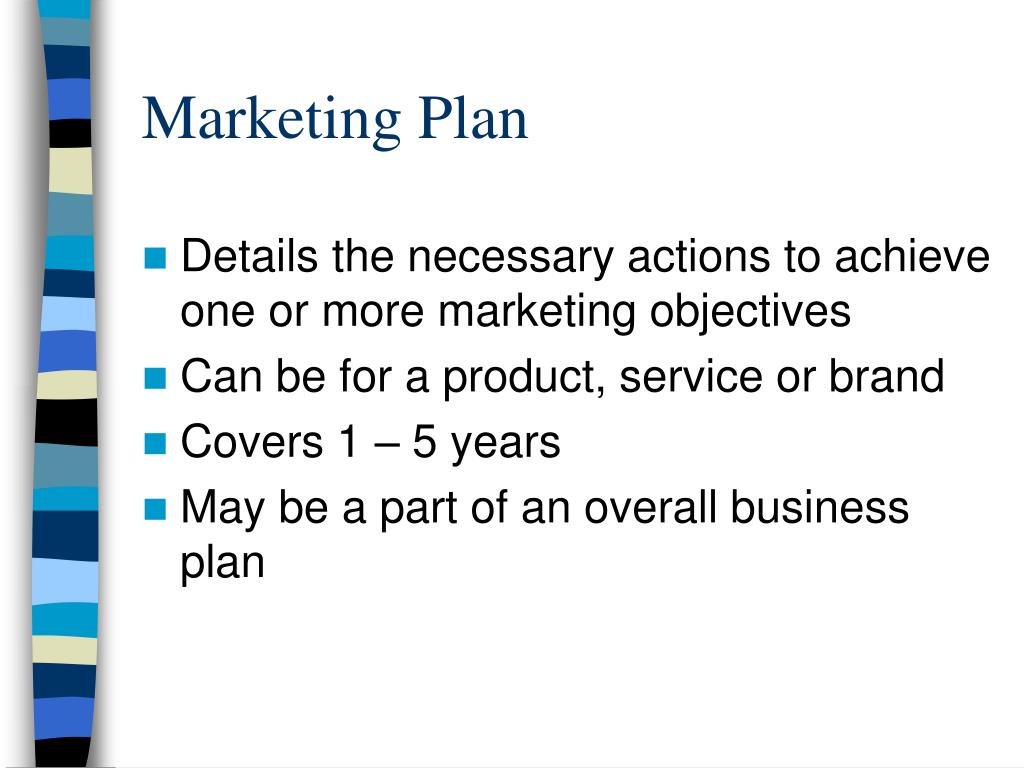 Marketing Plan

- Details the necessary actions to achieve one or more marketing objectives
- Can be for a product, service or brand
- Covers 1 – 5 years
- May be a part of an overall business plan